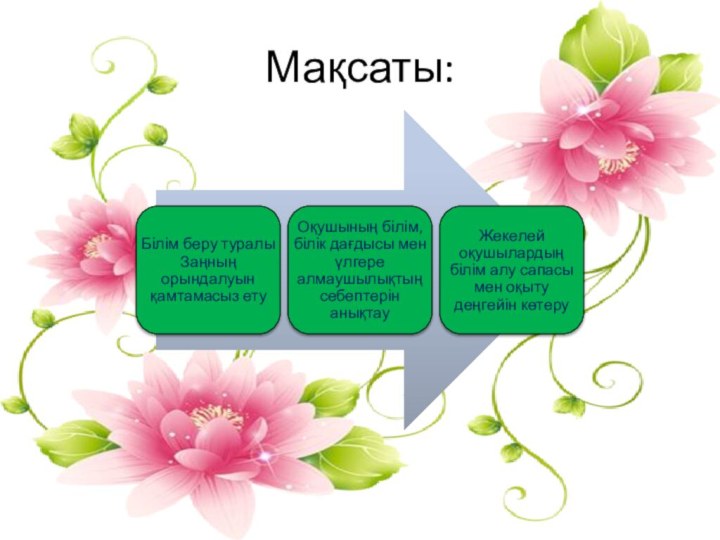 Мақсаты:

Білім беру туралы Заңның орындалуын қамтамасыз ету

Оқушының білім, білік дағдысы мен үлгере алмаушылықтың себептерін анықтау

Жекелей оқушылардың білім алу сапасы мен оқыту деңгейін көтеру